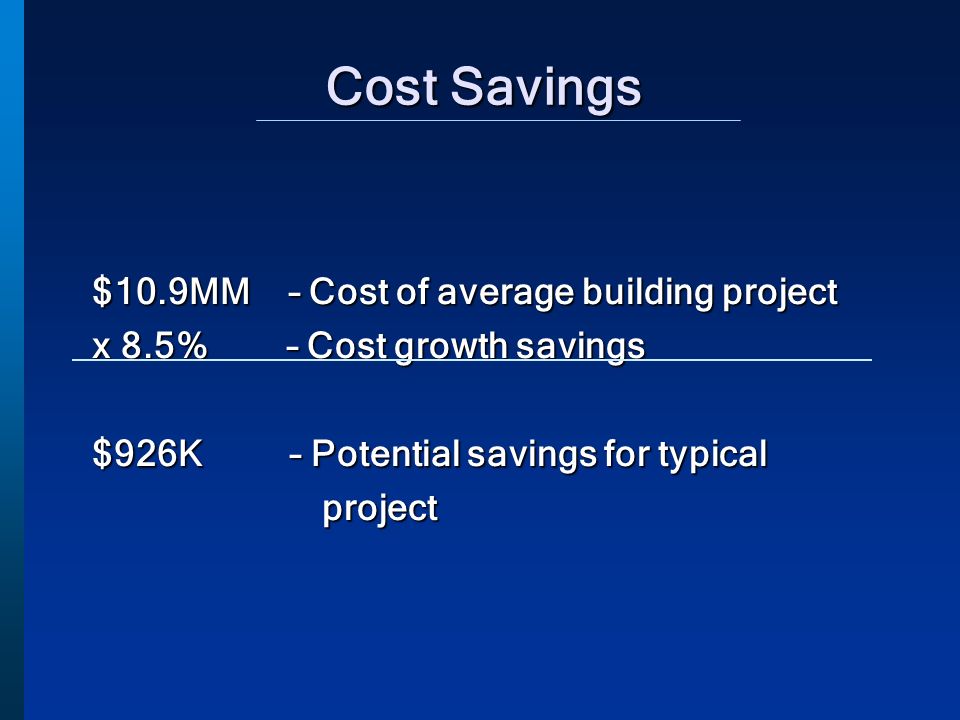 Cost Savings

\$10.9MM – Cost of average building project
x 8.5% – Cost growth savings

\$926K – Potential savings for typical project